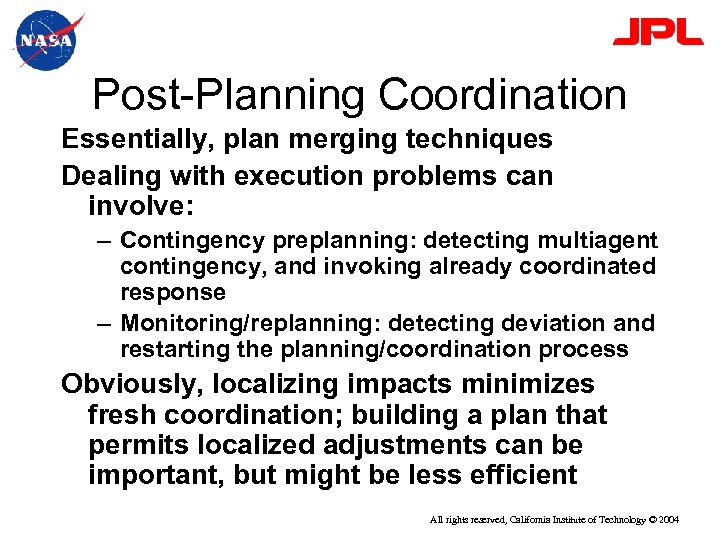 NASA

JPL

Post-Planning Coordination

Essentially, plan merging techniques

Dealing with execution problems can involve:

– Contingency preplanning: detecting multiagent contingency, and invoking already coordinated response

– Monitoring/replanning: detecting deviation and restarting the planning/coordination process

Obviously, localizing impacts minimizes fresh coordination; building a plan that permits localized adjustments can be important, but might be less efficient

All rights reserved, California Institute of Technology © 2004